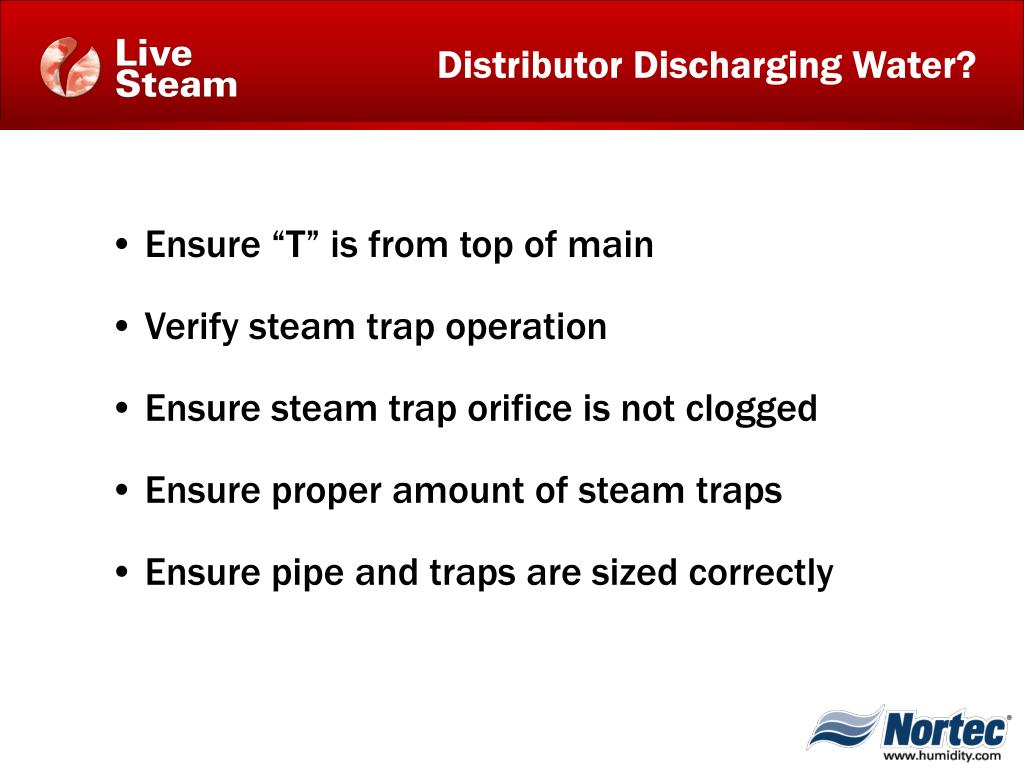 Live Steam

Distributor Discharging Water?

• Ensure “T” is from top of main

• Verify steam trap operation

• Ensure steam trap orifice is not clogged

• Ensure proper amount of steam traps

• Ensure pipe and traps are sized correctly

Nortec®
www.humidity.com